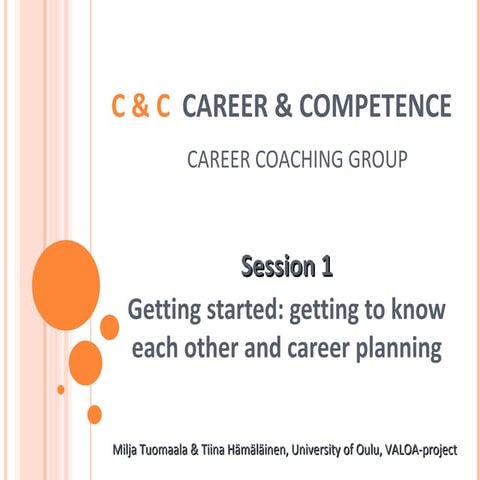 C & C CAREER & COMPETENCE

CAREER COACHING GROUP

Session 1

Getting started: getting to know each other and career planning

Milja Tuomaala & Tiina Hämäläinen, University of Oulu, VALOA-project